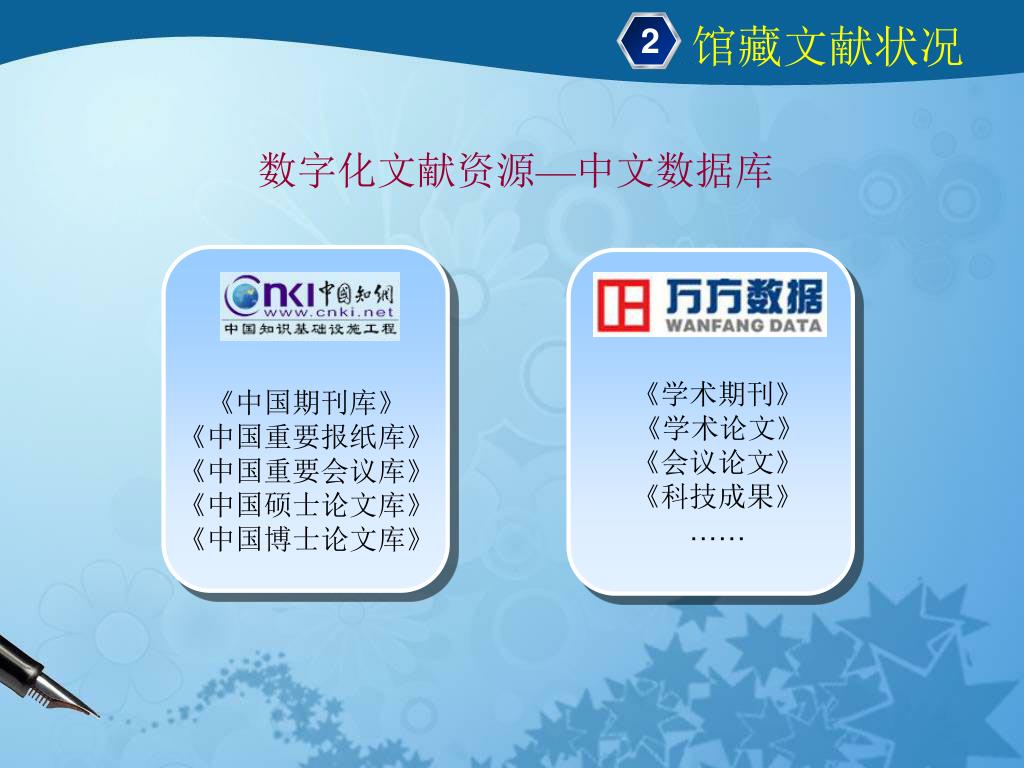 2 馆藏文献状况

数字化文献资源—中文数据库

CNKI 中国知网
www.cnki.net
中国知识基础设施工程

《中国期刊库》
《中国重要报纸库》
《中国重要会议库》
《中国硕士论文库》
《中国博士论文库》

万方数据
WANFANG DATA

《学术期刊》
《学术论文》
《会议论文》
《科技成果》
……